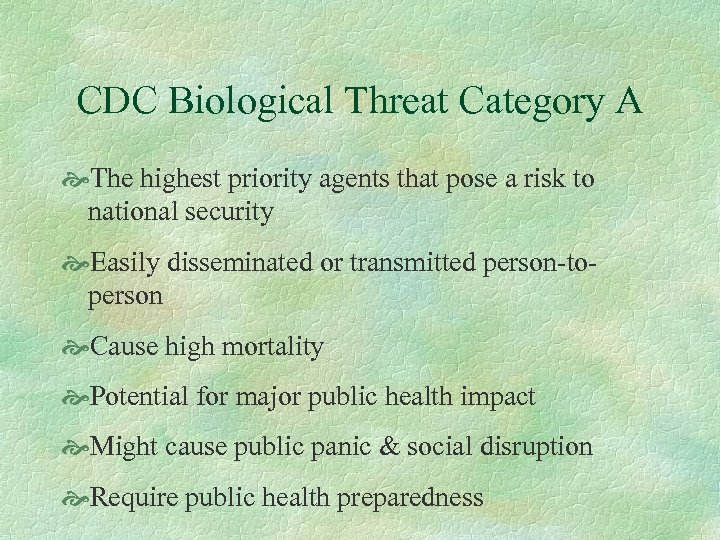 CDC Biological Threat Category A

The highest priority agents that pose a risk to national security

Easily disseminated or transmitted person-to-person

Cause high mortality

Potential for major public health impact

Might cause public panic & social disruption

Require public health preparedness